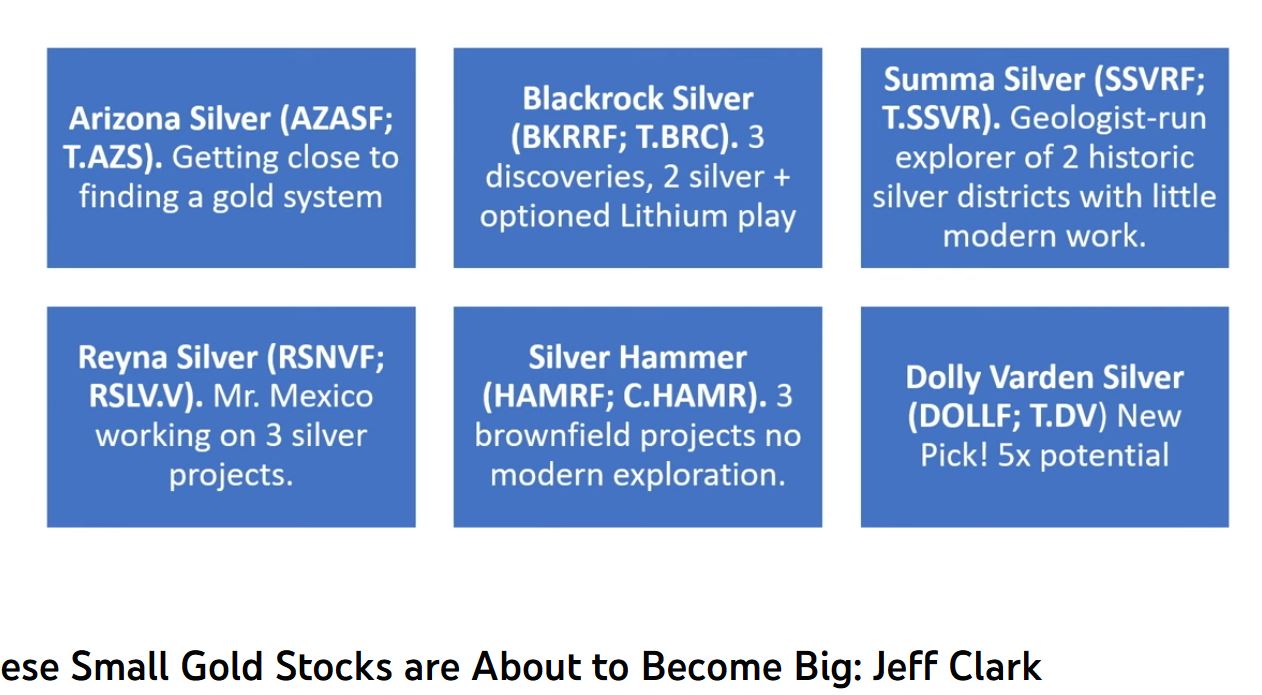 Arizona Silver (AZASF; T.AZS). Getting close to finding a gold system

Blackrock Silver (BKRRF; T.BRC). 3 discoveries, 2 silver + optioned Lithium play

Summa Silver (SSVRF; T.SSVR). Geologist-run explorer of 2 historic silver districts with little modern work.

Reyna Silver (RSNVF; RSLV.V). Mr. Mexico working on 3 silver projects.

Silver Hammer (HAMRF; C.HAMR). 3 brownfield projects no modern exploration.

Dolly Varden Silver (DOLLF; T.DV) New Pick! 5x potential

ese Small Gold Stocks are About to Become Big: Jeff Clark